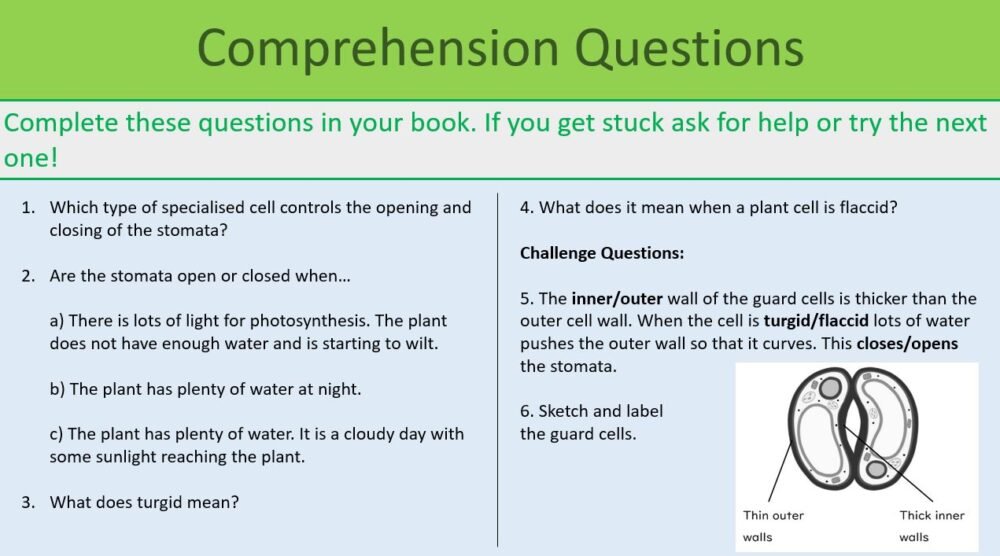 Comprehension Questions

Complete these questions in your book. If you get stuck ask for help or try the next one!

1. Which type of specialised cell controls the opening and closing of the stomata?

2. Are the stomata open or closed when…

a) There is lots of light for photosynthesis. The plant does not have enough water and is starting to wilt.

b) The plant has plenty of water at night.

c) The plant has plenty of water. It is a cloudy day with some sunlight reaching the plant.

3. What does turgid mean?

4. What does it mean when a plant cell is flaccid?

Challenge Questions:

5. The inner/outer wall of the guard cells is thicker than the outer cell wall. When the cell is turgid/flaccid lots of water pushes the outer wall so that it curves. This closes/opens the stomata.

6. Sketch and label the guard cells.

Thin outer walls

Thick inner walls